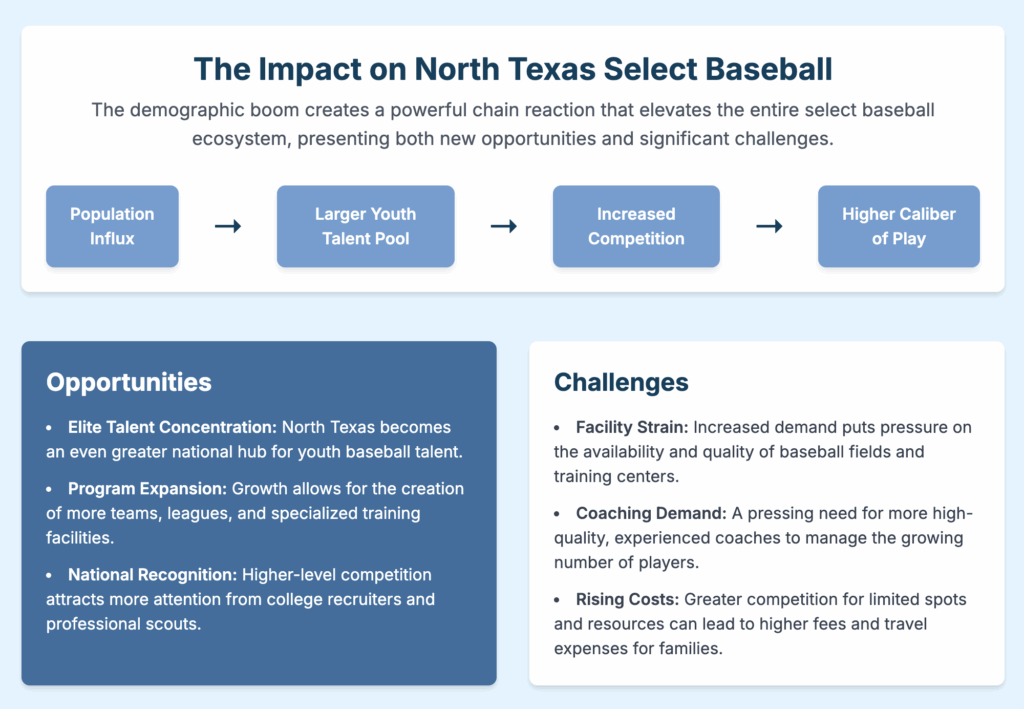 The Impact on North Texas Select Baseball

The demographic boom creates a powerful chain reaction that elevates the entire select baseball ecosystem, presenting both new opportunities and significant challenges.

Population Influx → Larger Youth Talent Pool → Increased Competition → Higher Caliber of Play

Opportunities

• Elite Talent Concentration: North Texas becomes an even greater national hub for youth baseball talent.

• Program Expansion: Growth allows for the creation of more teams, leagues, and specialized training facilities.

• National Recognition: Higher-level competition attracts more attention from college recruiters and professional scouts.

Challenges

• Facility Strain: Increased demand puts pressure on the availability and quality of baseball fields and training centers.

• Coaching Demand: A pressing need for more high-quality, experienced coaches to manage the growing number of players.

• Rising Costs: Greater competition for limited spots and resources can lead to higher fees and travel expenses for families.